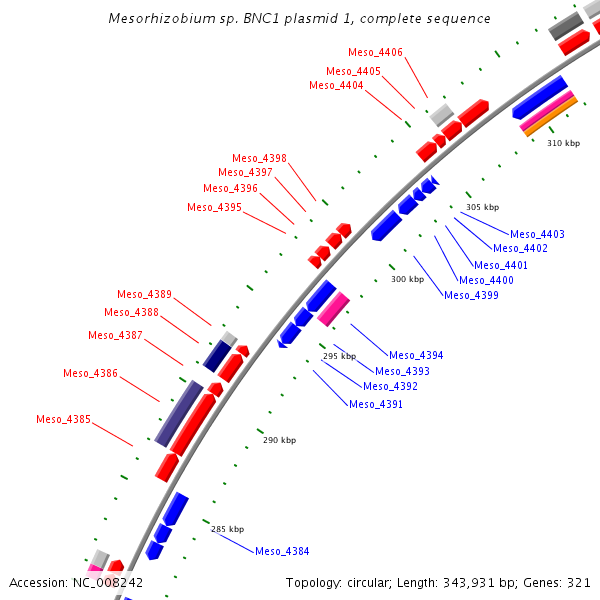 Mesorhizobium sp. BNC1 plasmid 1, complete sequence

Meso_4406
Meso_4405
Meso_4404

310 kbp

Meso_4398
Meso_4397
Meso_4396
Meso_4395

305 kbp

Meso_4403
Meso_4402
Meso_4401
Meso_4400
Meso_4399

300 kbp

Meso_4389
Meso_4388
Meso_4387
Meso_4386
Meso_4385

295 kbp

Meso_4394
Meso_4393
Meso_4392
Meso_4391

290 kbp

285 kbp

Meso_4384

Accession: NC_008242

Topology: circular; Length: 343,931 bp; Genes: 321